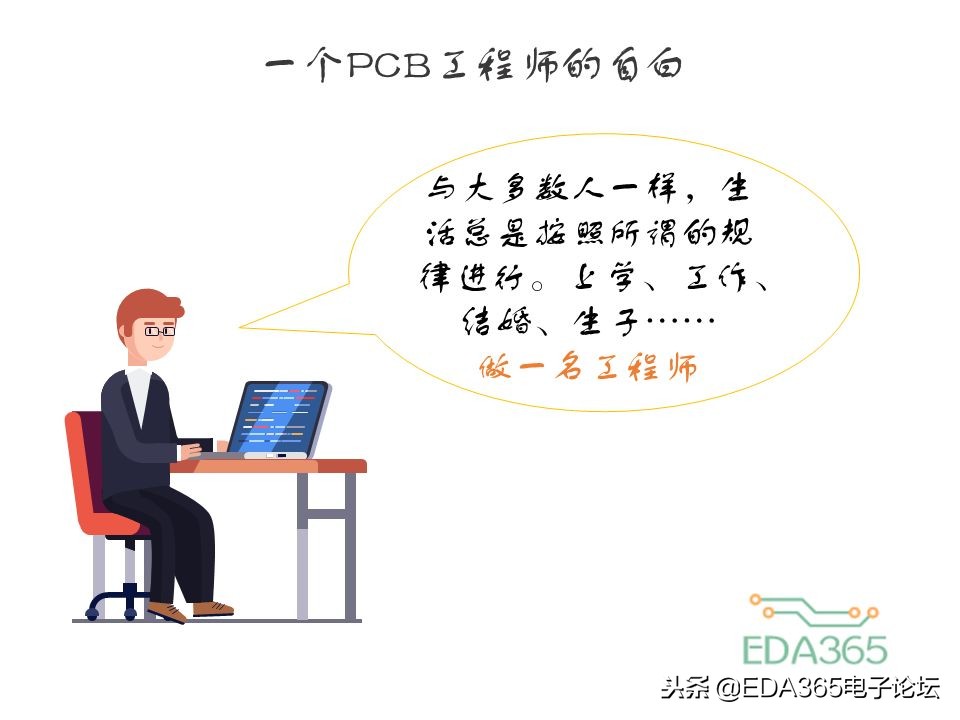 一个PCB工程师的自白

与大多数人一样，生活总是按照所谓的规律进行。上学、工作、结婚、生子……
做一名工程师

EDA365

头条 @EDA365电子论坛